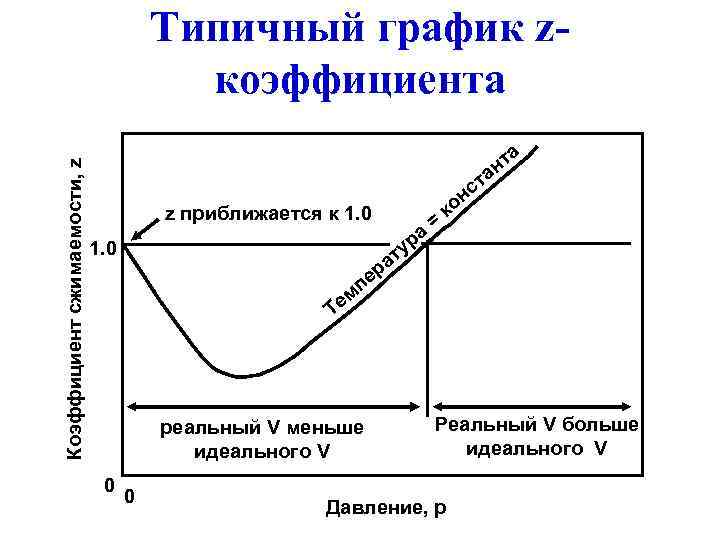 Типичный график z-коэффициента

Коэффициент сжимаемости, z

z приближается к 1.0

1.0

Температура = константа

реальный V меньше идеального V

Реальный V больше идеального V

0

0

Давление, p